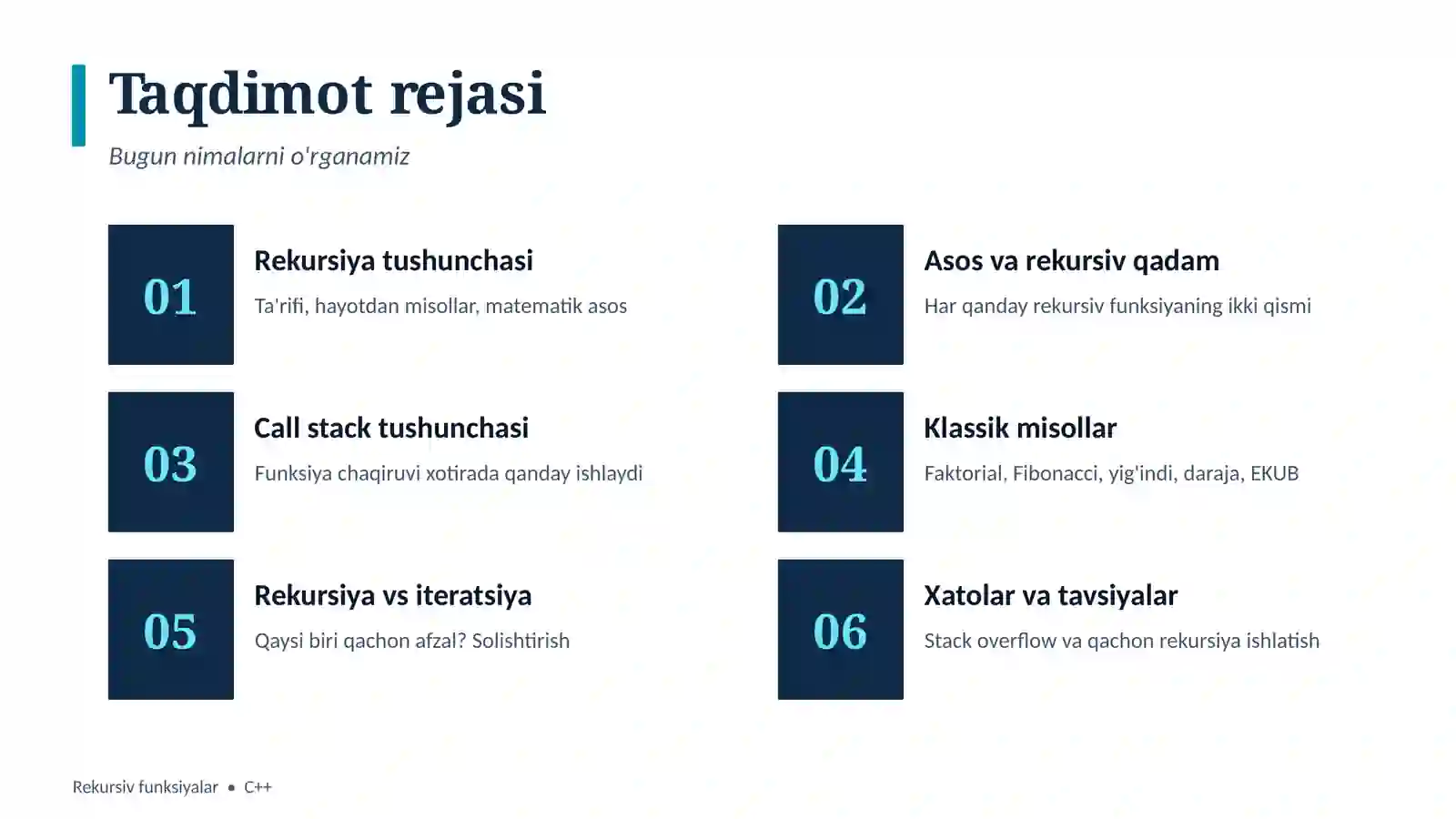 Taqdimot rejasi

Bugun nimalarni o'rganamiz

01

Rekursiya tushunchasi

Ta'rifi, hayotdan misollar, matematik asos

02

Asos va rekursiv qadam

Har qanday rekursiv funksiyaning ikki qismi

03

Call stack tushunchasi

Funksiya chaqiruvi xotirada qanday ishlaydi

04

Klassik misollar

Faktorial, Fibonacci, yig'indi, daraja, EKUB

05

Rekursiya vs iteratsiya

Qaysi biri qachon afzal? Solishtirish

06

Xatolar va tavsiyalar

Stack overflow va qachon rekursiya ishlatish

Rekursiv funksiyalar • C++